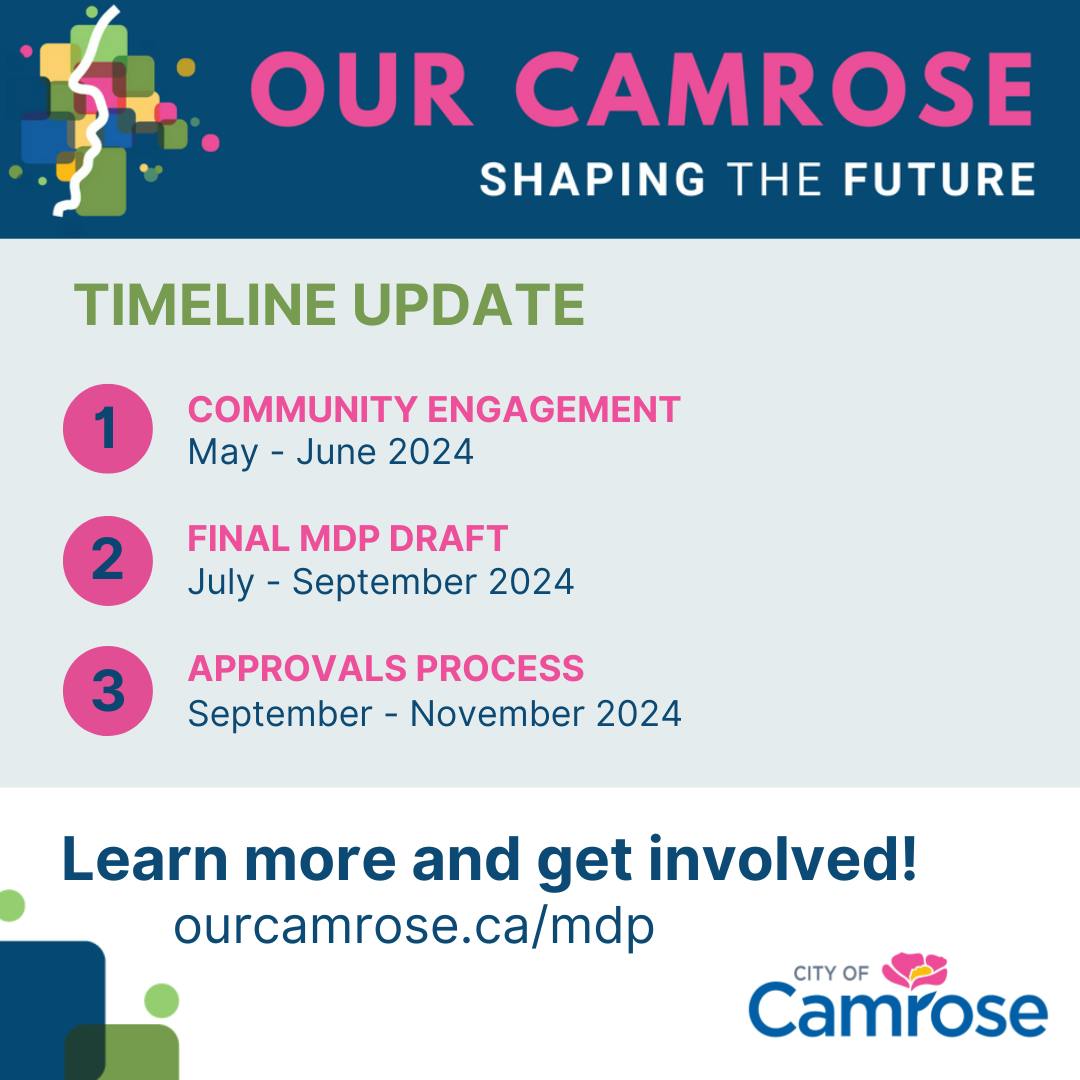 OUR CAMROSE
SHAPING THE FUTURE

TIMELINE UPDATE

1
COMMUNITY ENGAGEMENT
May - June 2024

2
FINAL MDP DRAFT
July - September 2024

3
APPROVALS PROCESS
September - November 2024

Learn more and get involved!
ourcamrose.ca/mdp

CITY OF
Camrose